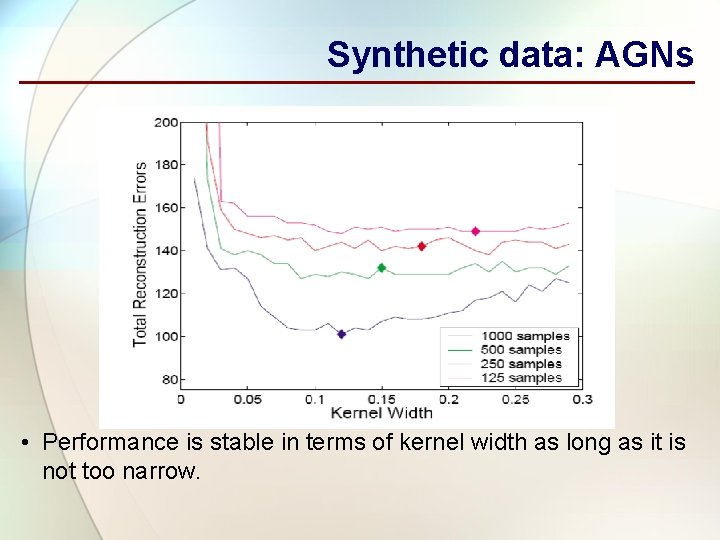 Synthetic data: AGNs

Total Reconstruction Errors

200
180
160
140
120
100
80

0
0.05
0.1
0.15
0.2
0.25
0.3

Kernel Width

1000 samples
500 samples
250 samples
125 samples

• Performance is stable in terms of kernel width as long as it is not too narrow.